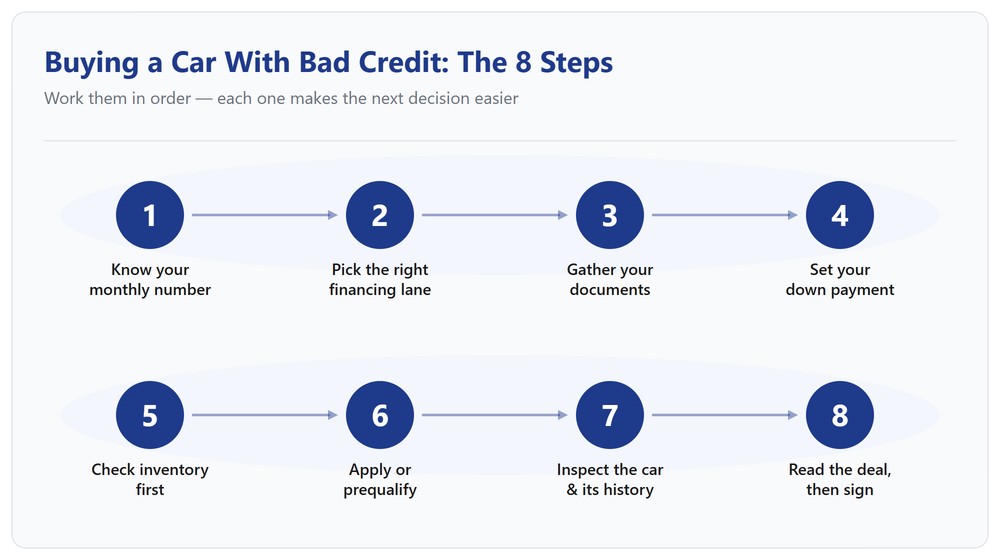 Buying a Car With Bad Credit: The 8 Steps

Work them in order — each one makes the next decision easier

1
Know your monthly number

2
Pick the right financing lane

3
Gather your documents

4
Set your down payment

5
Check inventory first

6
Apply or prequalify

7
Inspect the car & its history

8
Read the deal, then sign